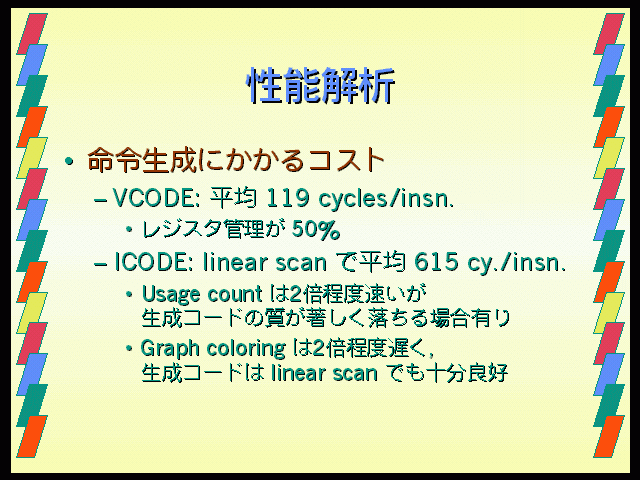 性能解析

• 命令生成にかかるコスト

– VCODE: 平均 119 cycles/insn.

• レジスタ管理が 50%

– ICODE: linear scan で平均 615 cy./insn.

• Usage count は2倍程度速いが 生成コードの質が著しく落ちる場合有り

• Graph coloring は2倍程度遅く, 生成コードは linear scan でも十分良好